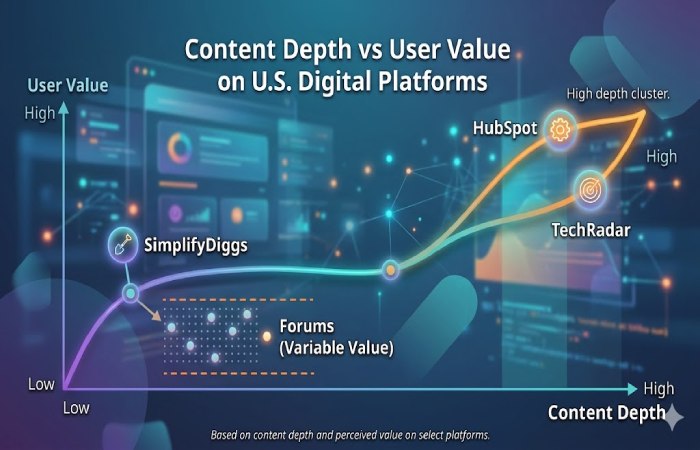 Content Depth vs User Value on U.S. Digital Platforms

User Value

High

High depth cluster.

HubSpot

High

TechRadar

SimplifyDiggs

Forums (Variable Value)

Low

Low

High

Content Depth

Based on content depth and perceived value on select platforms.